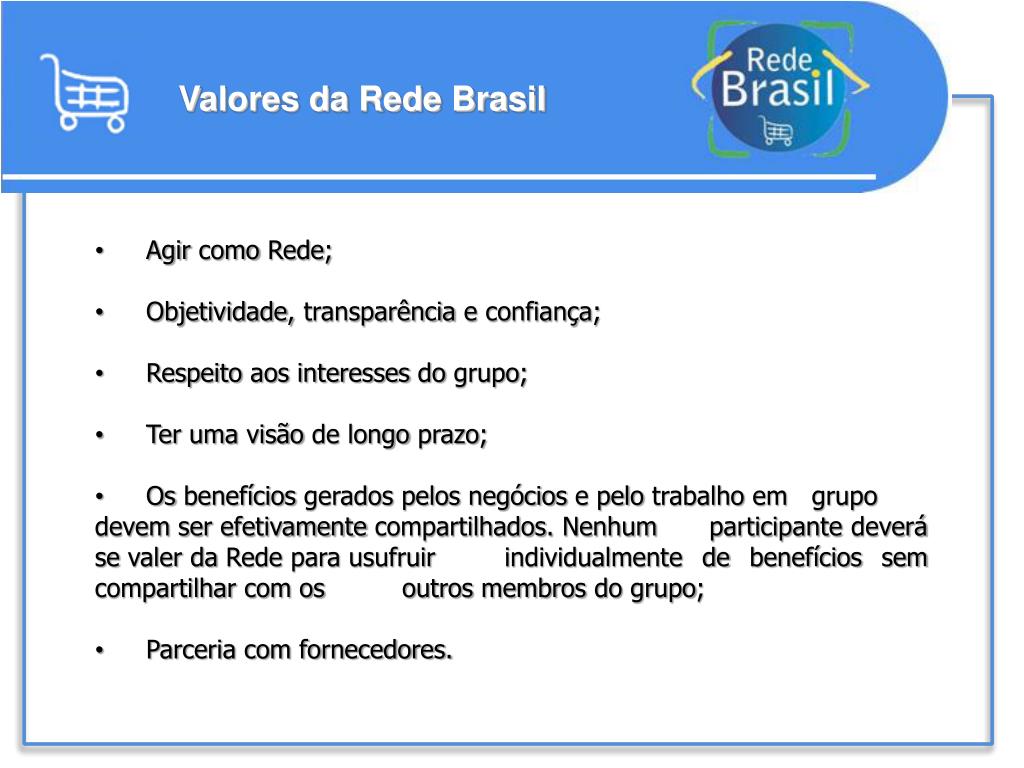 Valores da Rede Brasil

Rede Brasil

• Agir como Rede;

• Objetividade, transparência e confiança;

• Respeito aos interesses do grupo;

• Ter uma visão de longo prazo;

• Os benefícios gerados pelos negócios e pelo trabalho em grupo devem ser efetivamente compartilhados. Nenhum participante deverá se valer da Rede para usufruir individualmente de benefícios sem compartilhar com os outros membros do grupo;

• Parceria com fornecedores.